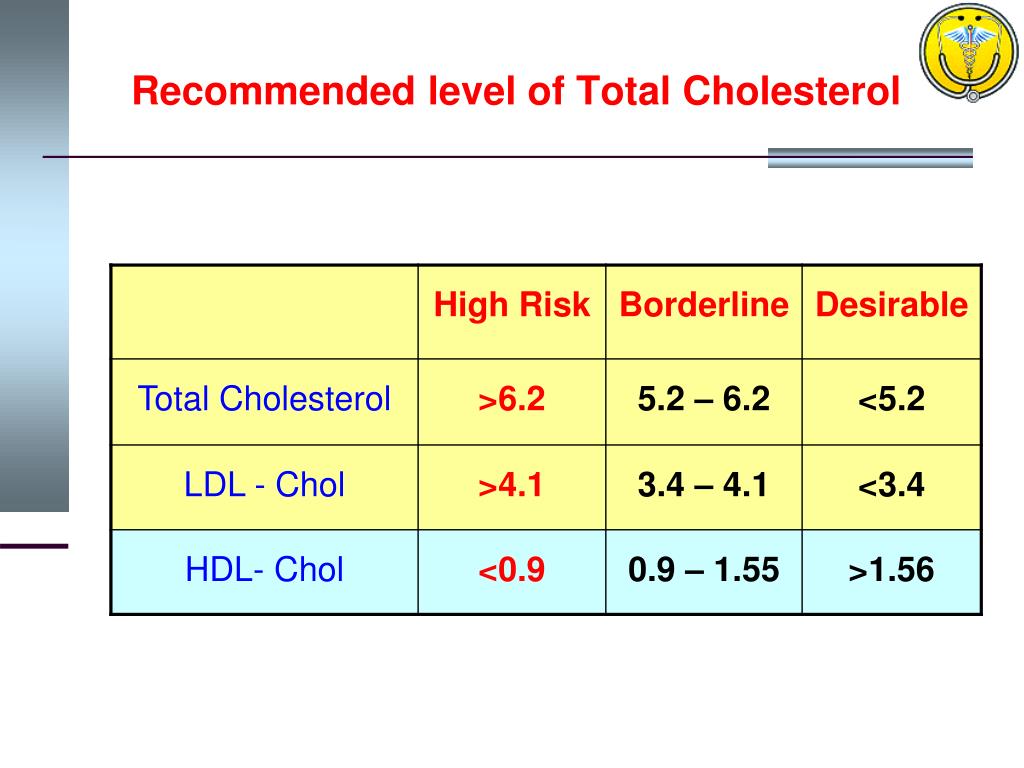 Recommended level of Total Cholesterol

| | High Risk | Borderline | Desirable |
|---|---|---|---|
| Total Cholesterol | >6.2 | 5.2 – 6.2 | <5.2 |
| LDL - Chol | >4.1 | 3.4 – 4.1 | <3.4 |
| HDL- Chol | <0.9 | 0.9 – 1.55 | >1.56 |